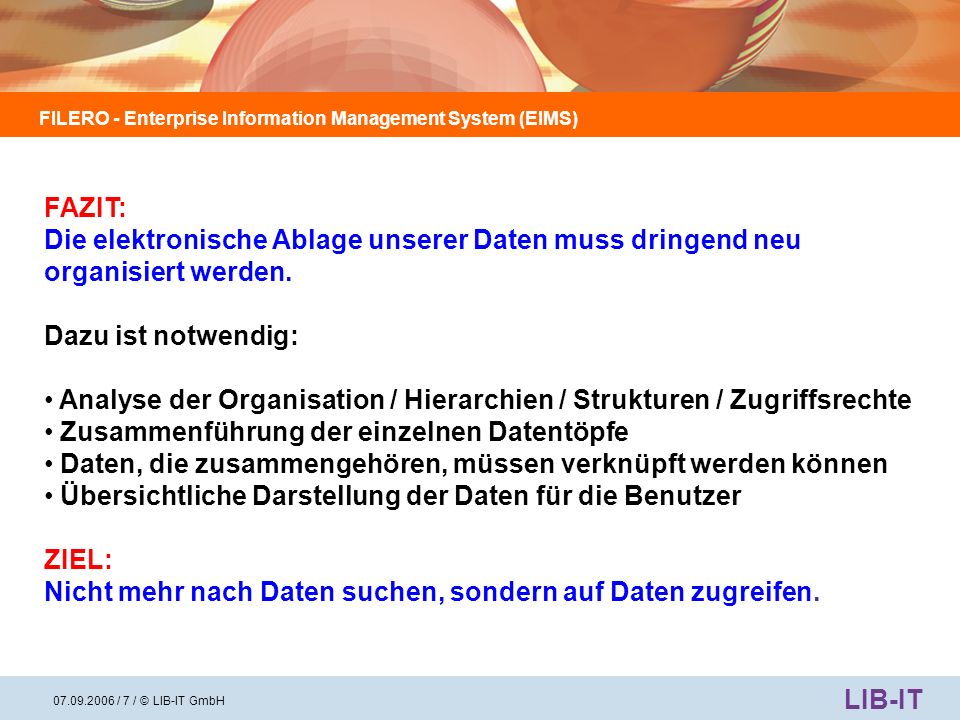 FILERO - Enterprise Information Management System (EIMS)

FAZIT:
Die elektronische Ablage unserer Daten muss dringend neu organisiert werden.

Dazu ist notwendig:

• Analyse der Organisation / Hierarchien / Strukturen / Zugriffsrechte
• Zusammenführung der einzelnen Datentöpfe
• Daten, die zusammengehören, müssen verknüpft werden können
• Übersichtliche Darstellung der Daten für die Benutzer

ZIEL:
Nicht mehr nach Daten suchen, sondern auf Daten zugreifen.

07.09.2006 / 7 / © LIB-IT GmbH

LIB-IT